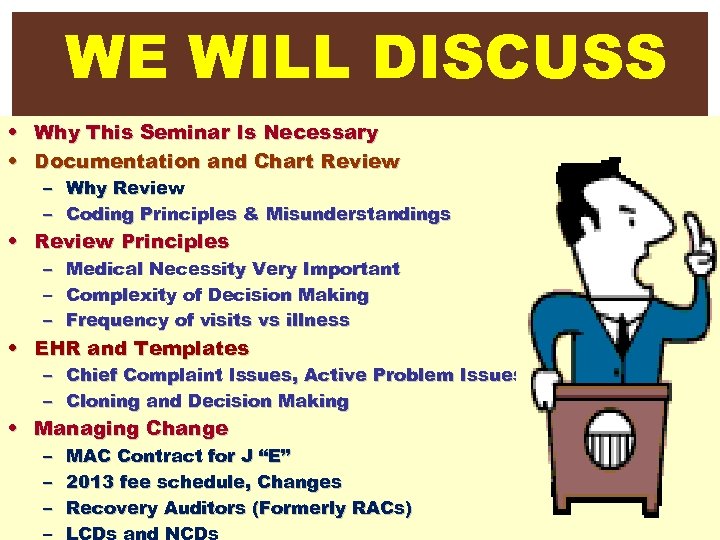 WE WILL DISCUSS

• Why This Seminar Is Necessary
• Documentation and Chart Review
  – Why Review
  – Coding Principles & Misunderstandings
• Review Principles
  – Medical Necessity Very Important
  – Complexity of Decision Making
  – Frequency of visits vs illness
• EHR and Templates
  – Chief Complaint Issues, Active Problem Issues
  – Cloning and Decision Making
• Managing Change
  – MAC Contract for J “E”
  – 2013 fee schedule, Changes
  – Recovery Auditors (Formerly RACs)
  – LCDs and NCDs